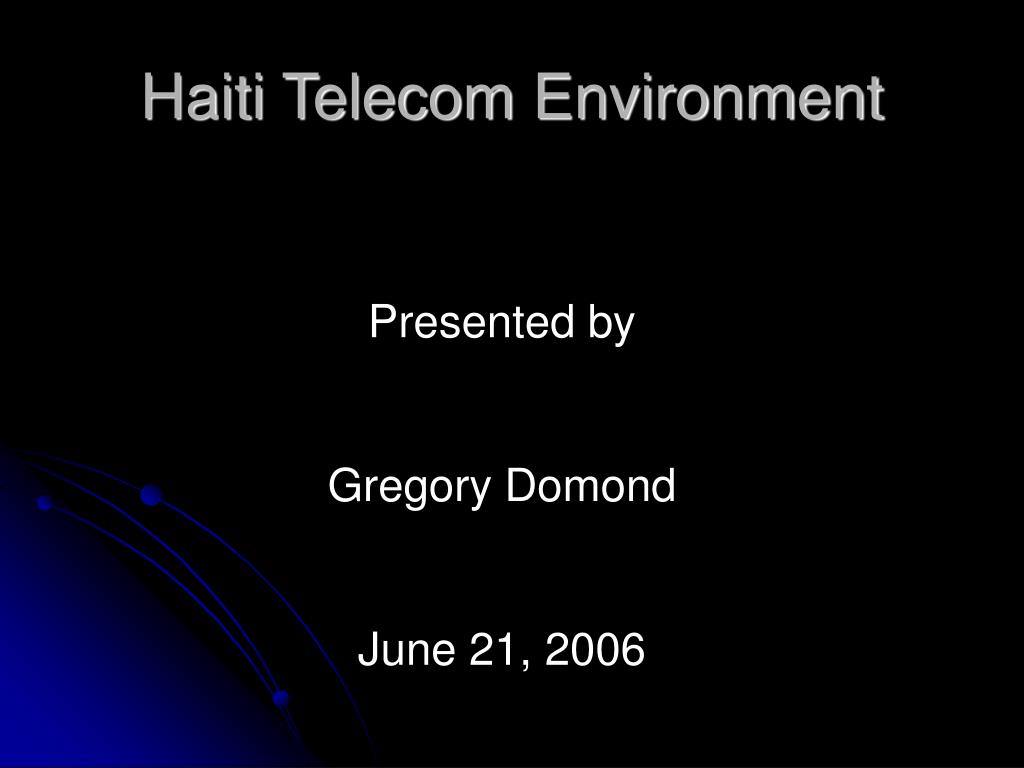 Haiti Telecom Environment

Presented by

Gregory Domond

June 21, 2006